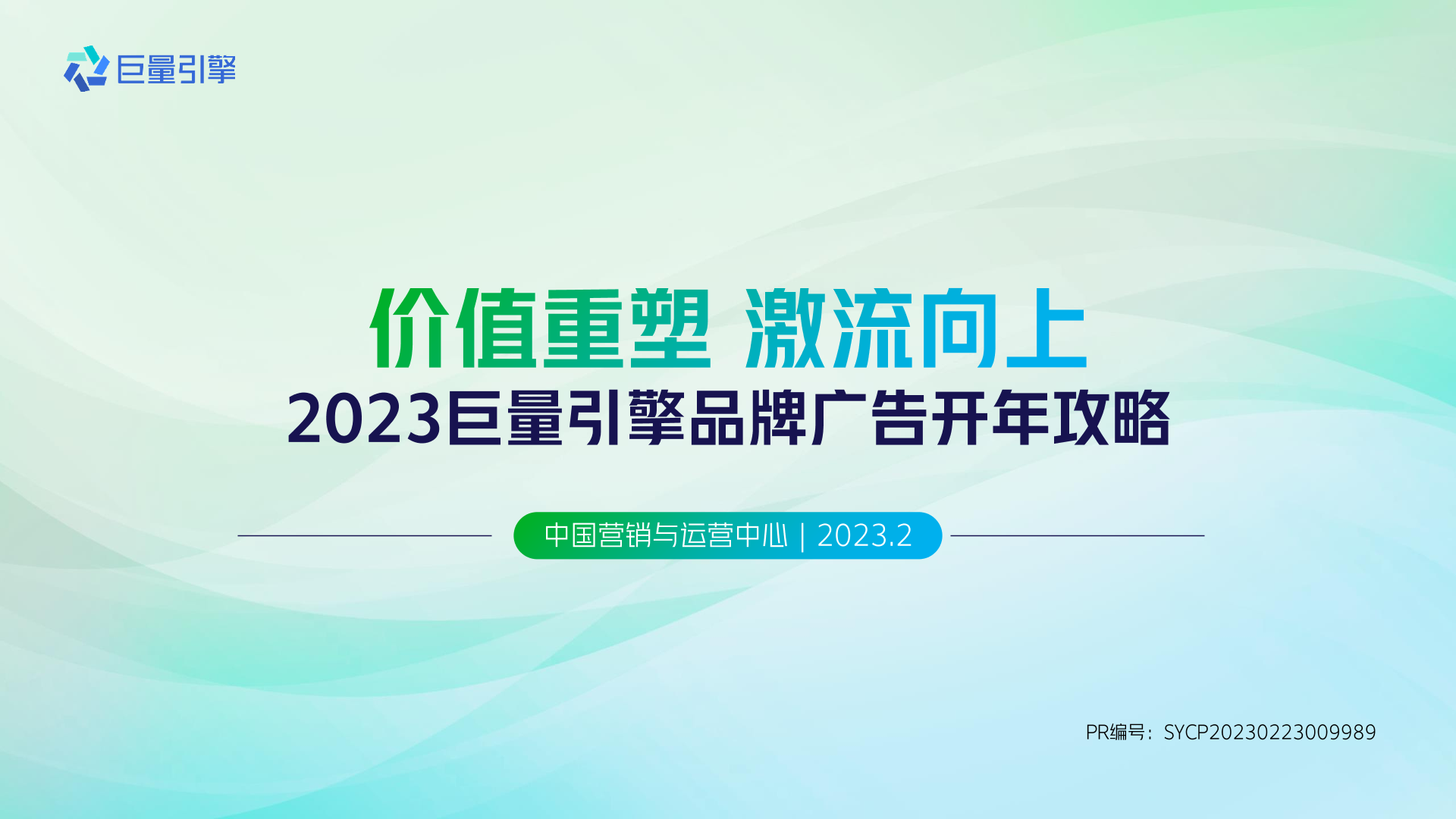 巨量引擎

价值重塑 激流向上
2023巨量引擎品牌广告开年攻略

中国营销与运营中心 | 2023.2

PR编号：SYCP20230223009989